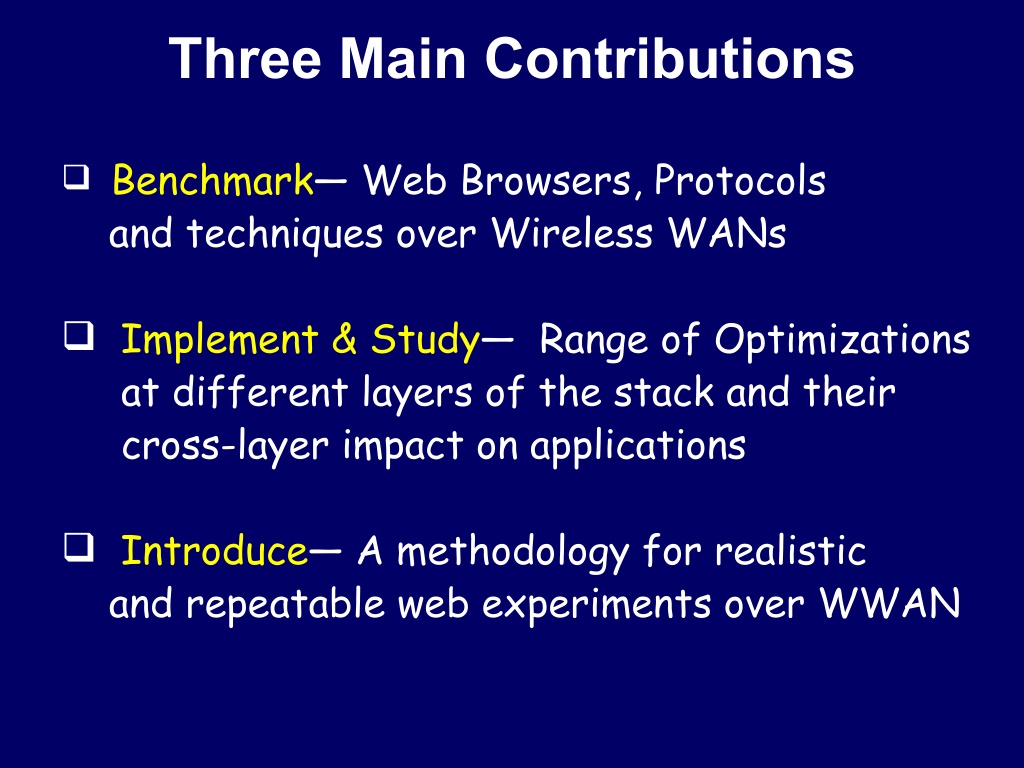 Three Main Contributions

❑ Benchmark— Web Browsers, Protocols and techniques over Wireless WANs

❑ Implement & Study— Range of Optimizations at different layers of the stack and their cross-layer impact on applications

❑ Introduce— A methodology for realistic and repeatable web experiments over WWAN